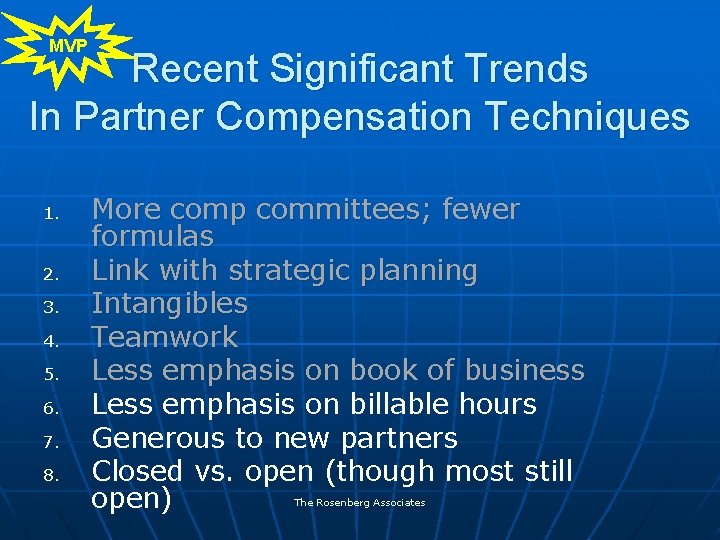 MVP

Recent Significant Trends
In Partner Compensation Techniques

1. More comp committees; fewer formulas
2. Link with strategic planning
3. Intangibles
4. Teamwork
5. Less emphasis on book of business
6. Less emphasis on billable hours
7. Generous to new partners
8. Closed vs. open (though most still open)

The Rosenberg Associates